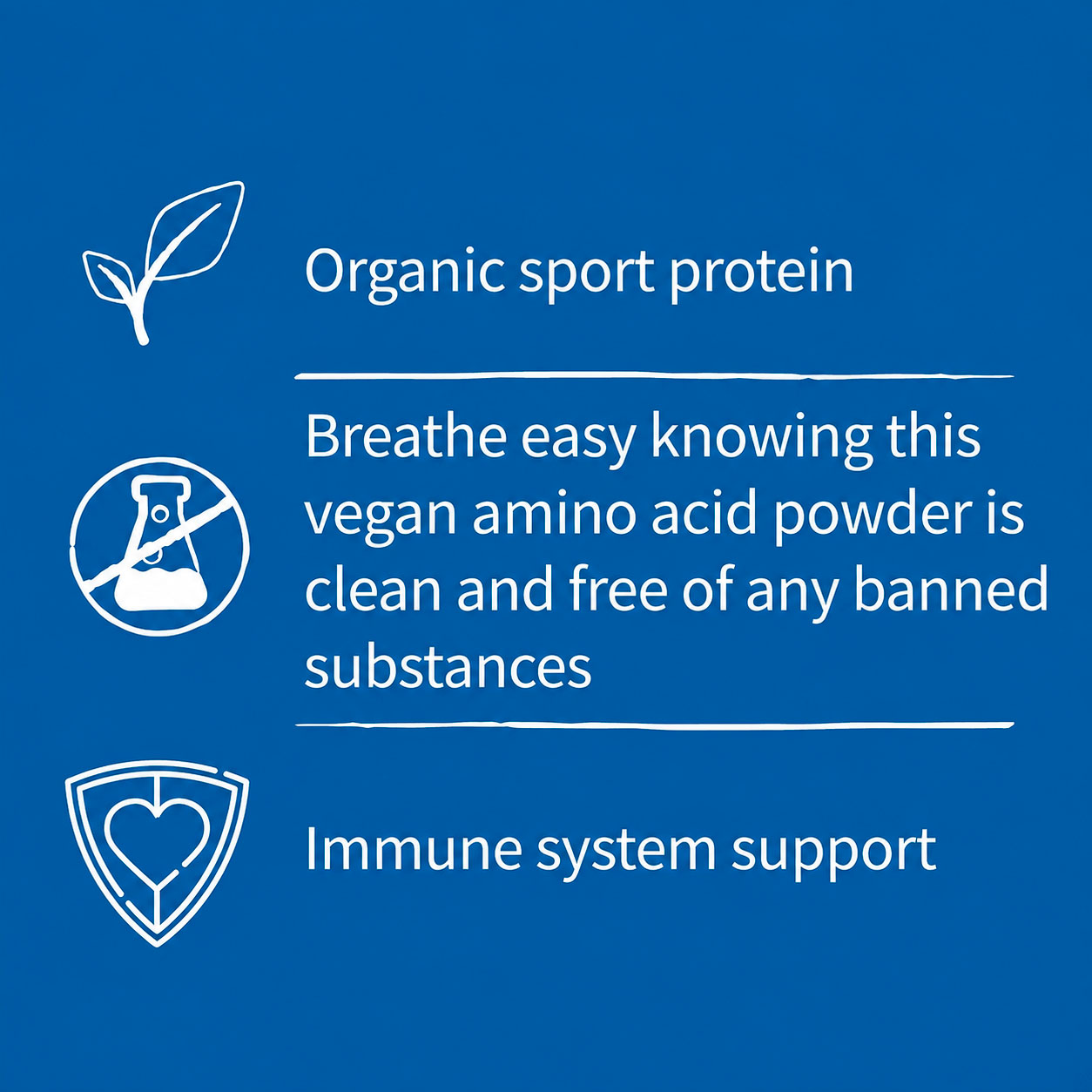 Organic sport protein

Breathe easy knowing this vegan amino acid powder is clean and free of any banned substances

Immune system support